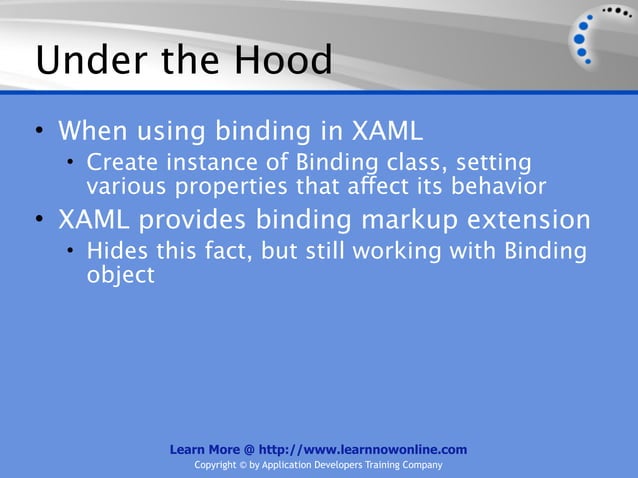 Under the Hood

• When using binding in XAML
  • Create instance of Binding class, setting various properties that affect its behavior
• XAML provides binding markup extension
  • Hides this fact, but still working with Binding object

Learn More @ http://www.learnnowonline.com
Copyright © by Application Developers Training Company